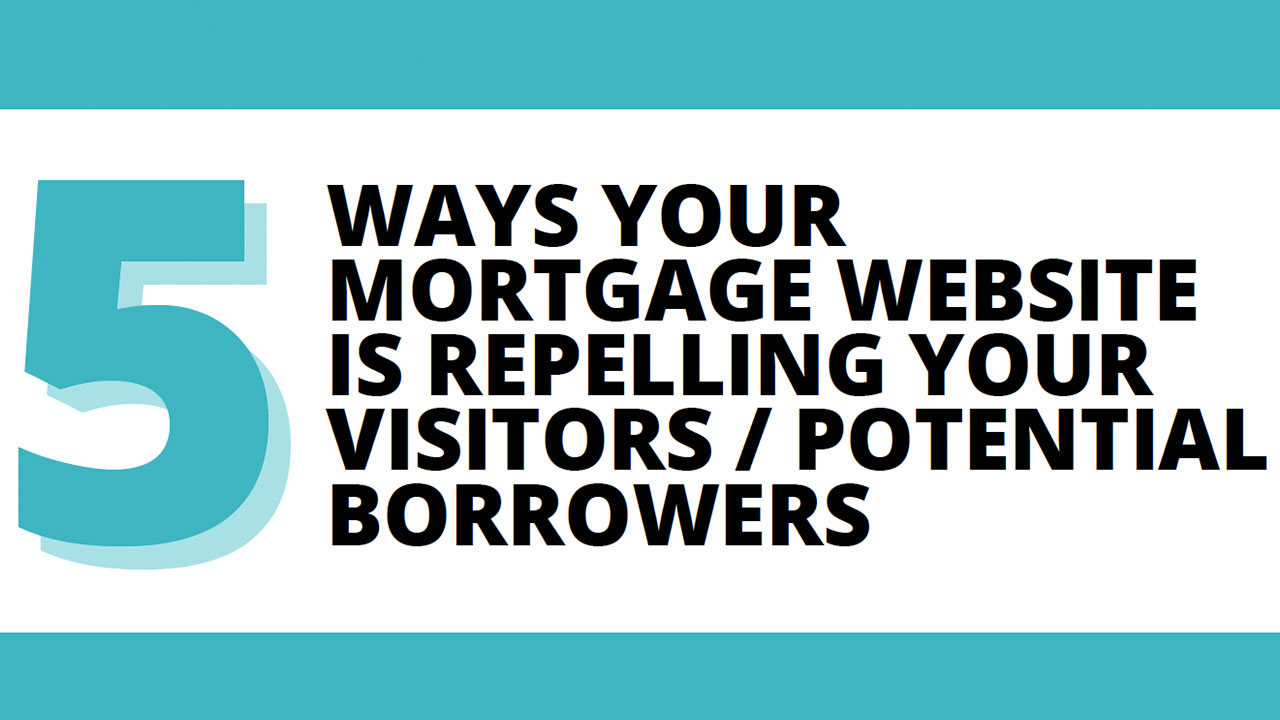 5

WAYS YOUR MORTGAGE WEBSITE IS REPELLING YOUR VISITORS / POTENTIAL BORROWERS